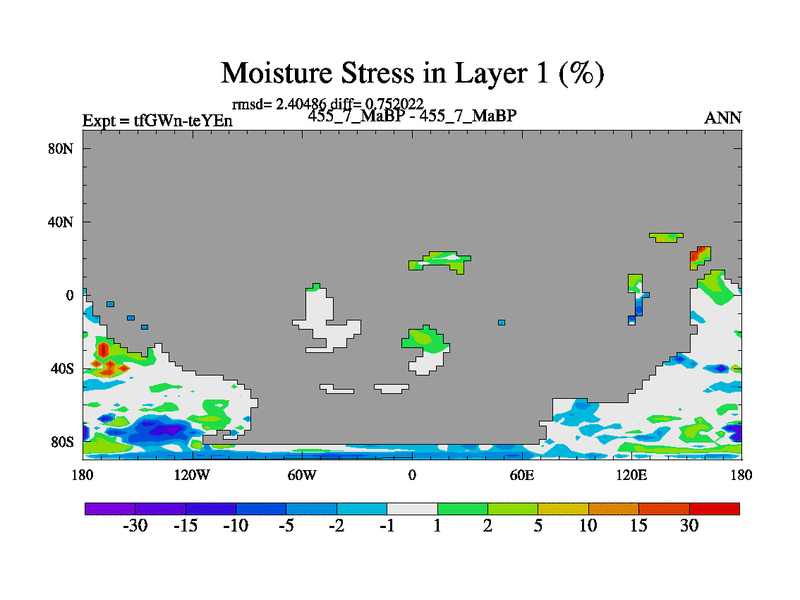 Moisture Stress in Layer 1 (%)

rmsd= 2.40486 diff= 0.752022

Expt = tfGWn-teYEn

455_7_MaBP - 455_7_MaBP

ANN

80N
40N
0
40S
80S

180 120W 60W 0 60E 120E 180

-30 -15 -10 -5 -2 -1 1 2 5 10 15 30